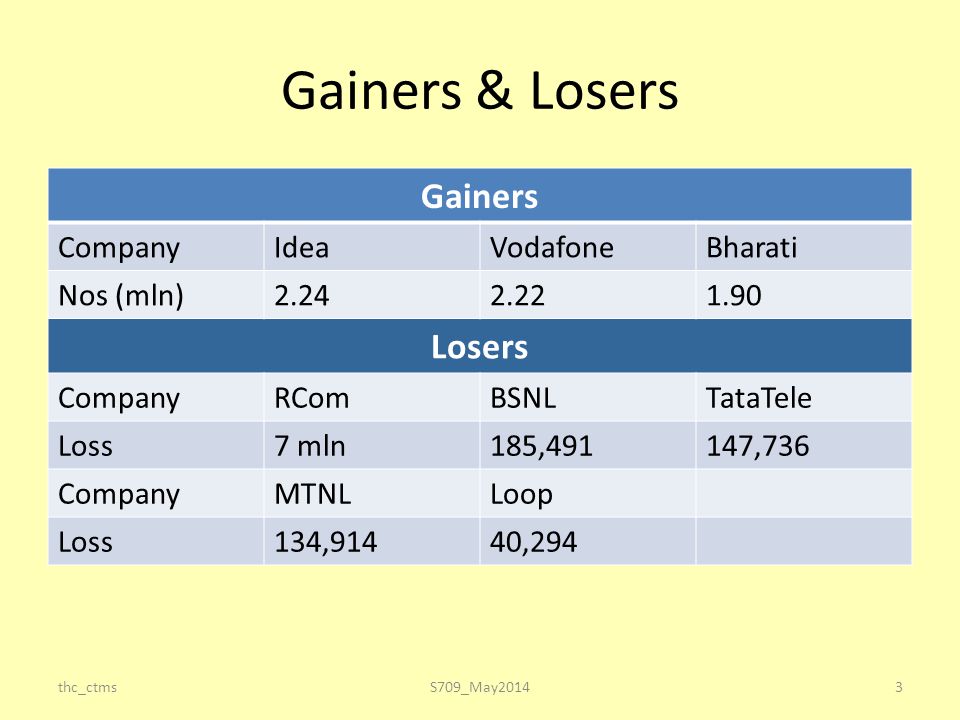 Gainers & Losers

| Gainers | | | |
|---|---|---|---|
| Company | Idea | Vodafone | Bharati |
| Nos (mln) | 2.24 | 2.22 | 1.90 |
| Losers | | | |
| Company | RCom | BSNL | TataTele |
| Loss | 7 mln | 185,491 | 147,736 |
| Company | MTNL | Loop | |
| Loss | 134,914 | 40,294 | |

thc_ctms S709_May2014 3